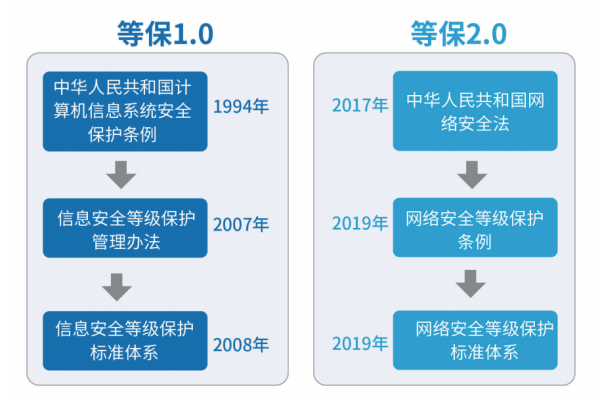 等保1.0

中华人民共和国计算机信息系统安全保护条例

1994年

信息安全等级保护管理办法

2007年

信息安全等级保护标准体系

2008年

等保2.0

2017年

中华人民共和国网络安全法

2019年

网络安全等级保护条例

2019年

网络安全等级保护标准体系